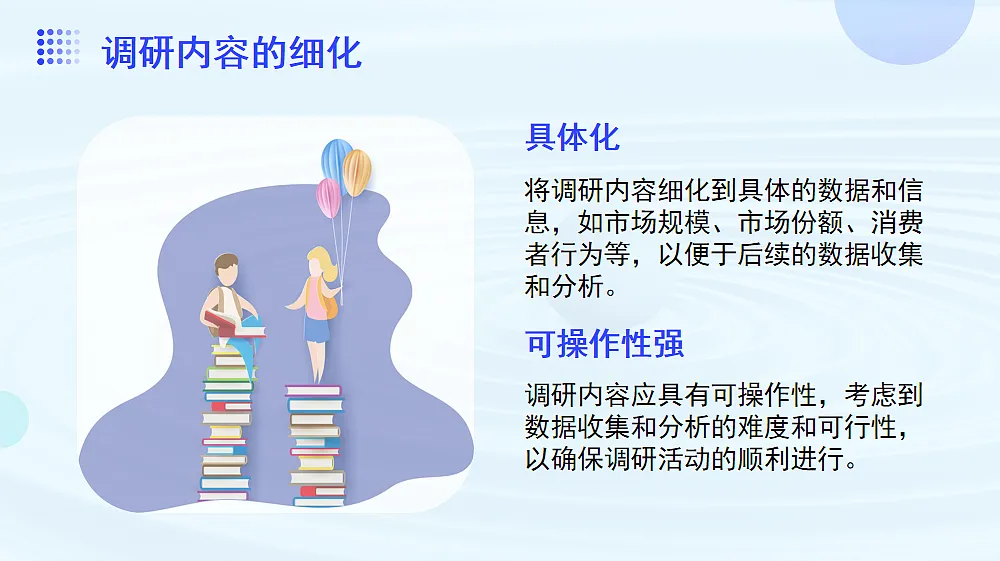 调研内容的细化

具体化

将调研内容细化到具体的数据和信息，如市场规模、市场份额、消费者行为等，以便于后续的数据收集和分析。

可操作性强

调研内容应具有可操作性，考虑到数据收集和分析的难度和可行性，以确保调研活动的顺利进行。